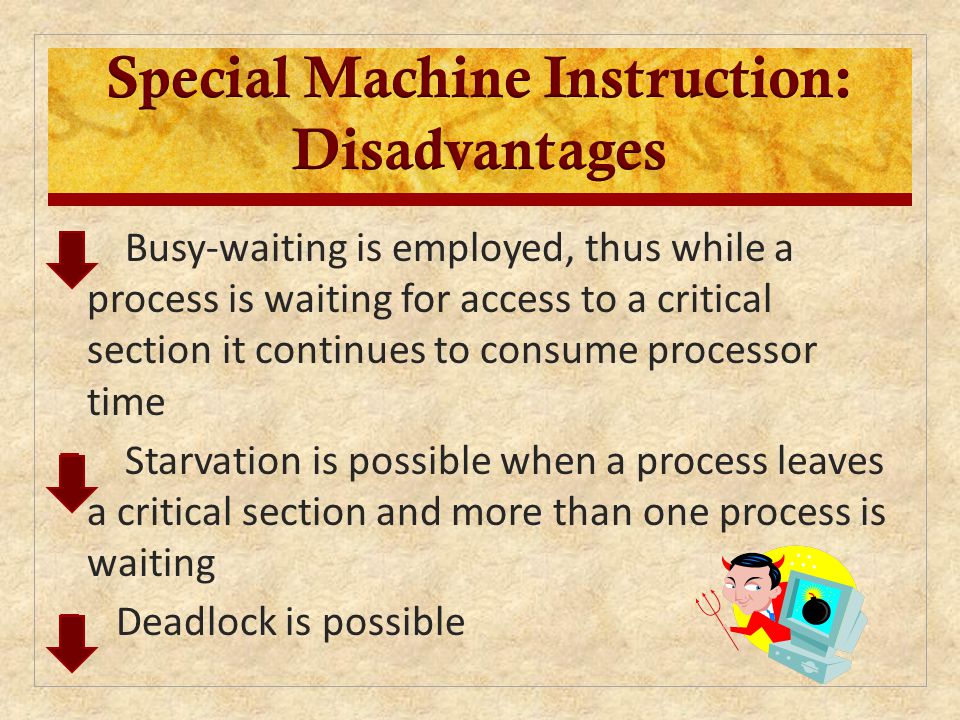 Special Machine Instruction: Disadvantages

Busy-waiting is employed, thus while a process is waiting for access to a critical section it continues to consume processor time

Starvation is possible when a process leaves a critical section and more than one process is waiting

Deadlock is possible